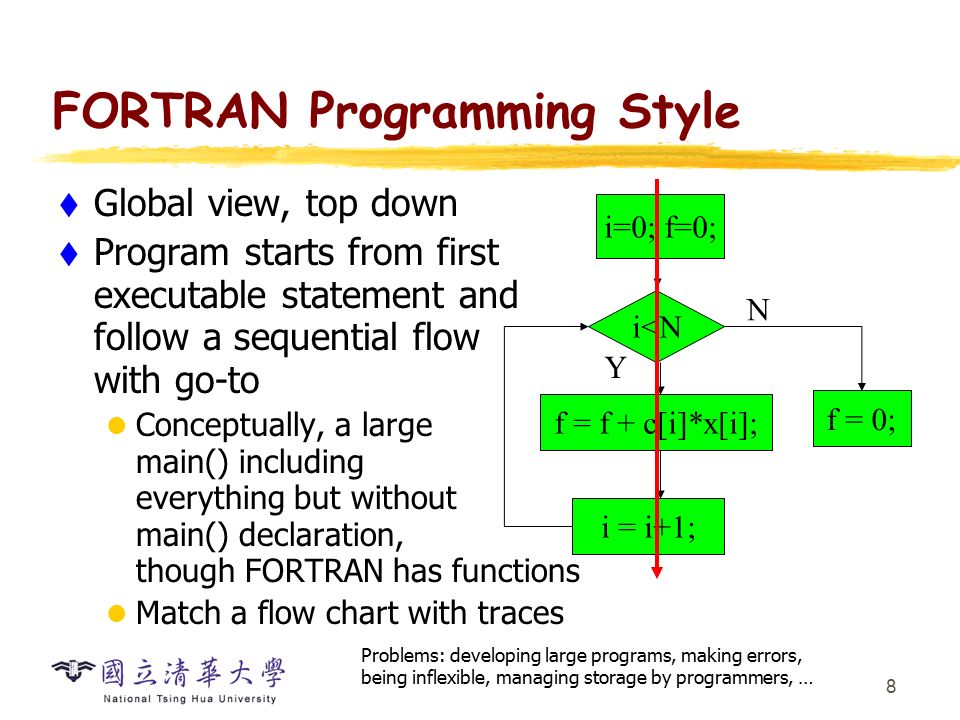 FORTRAN Programming Style

♦ Global view, top down

♦ Program starts from first executable statement and follow a sequential flow with go-to

● Conceptually, a large main() including everything but without main() declaration, though FORTRAN has functions

● Match a flow chart with traces

i=0; f=0;

i<N

N

Y

f = f + c[i]*x[i];

f = 0;

i = i+1;

國立清華大學
National Tsing Hua University

Problems: developing large programs, making errors, being inflexible, managing storage by programmers, …

8